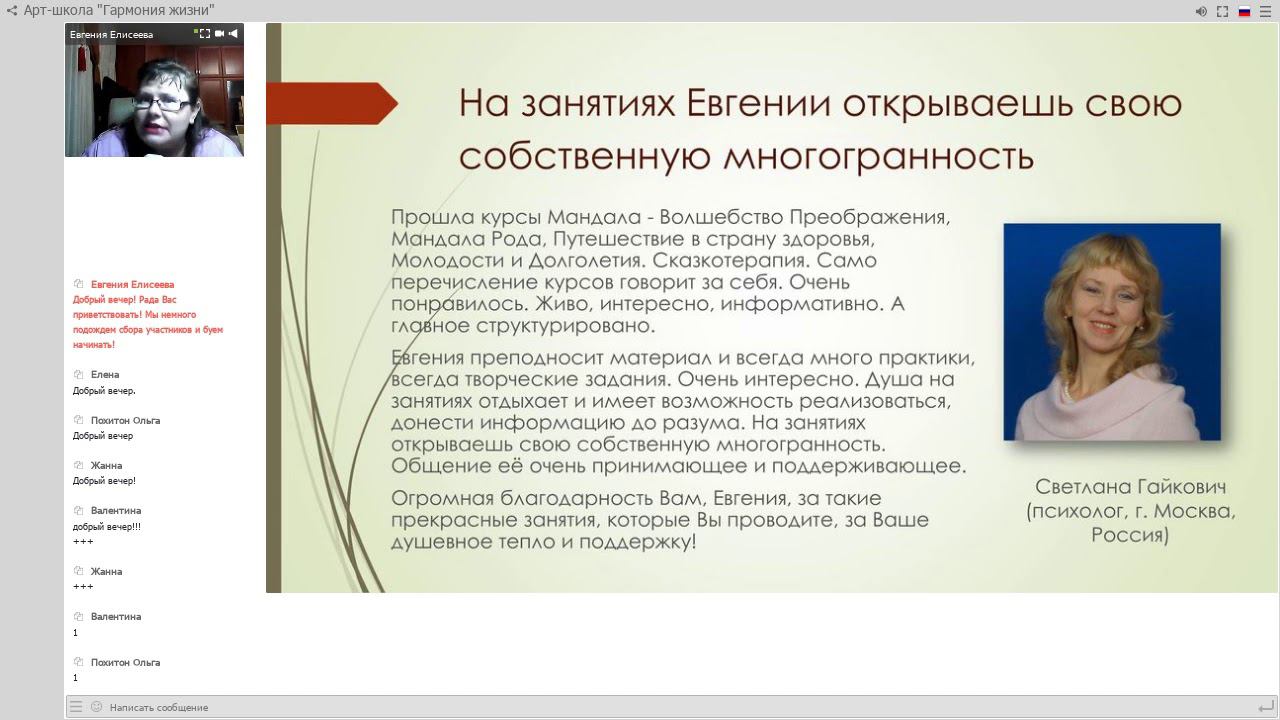 Арт-школа "Гармония жизни"

Евгения Елисеева

Евгения Елисеева
Добрый вечер! Рада Вас приветствовать! Мы немного подождем сбора участников и буем начинать!

Елена
Добрый вечер.

Похитон Ольга
Добрый вечер

Жанна
Добрый вечер!

Валентина
добрый вечер!!!
+++

Жанна
+++

Валентина
1

Похитон Ольга
1

Написать сообщение

На занятиях Евгении открываешь свою собственную многогранность

Прошла курсы Мандала - Волшебство Преображения, Мандала Рода, Путешествие в страну здоровья, Молодости и Долголетия. Сказкотерапия. Само перечисление курсов говорит за себя. Очень понравилось. Живо, интересно, информативно. А главное структурировано.

Евгения преподносит материал и всегда много практики, всегда творческие задания. Очень интересно. Душа на занятиях отдыхает и имеет возможность реализоваться, донести информацию до разума. На занятиях открываешь свою собственную многогранность. Общение её очень принимающее и поддерживающее.

Огромная благодарность Вам, Евгения, за такие прекрасные занятия, которые Вы проводите, за Ваше душевное тепло и поддержку!

Светлана Гайкович (психолог, г. Москва, Россия)